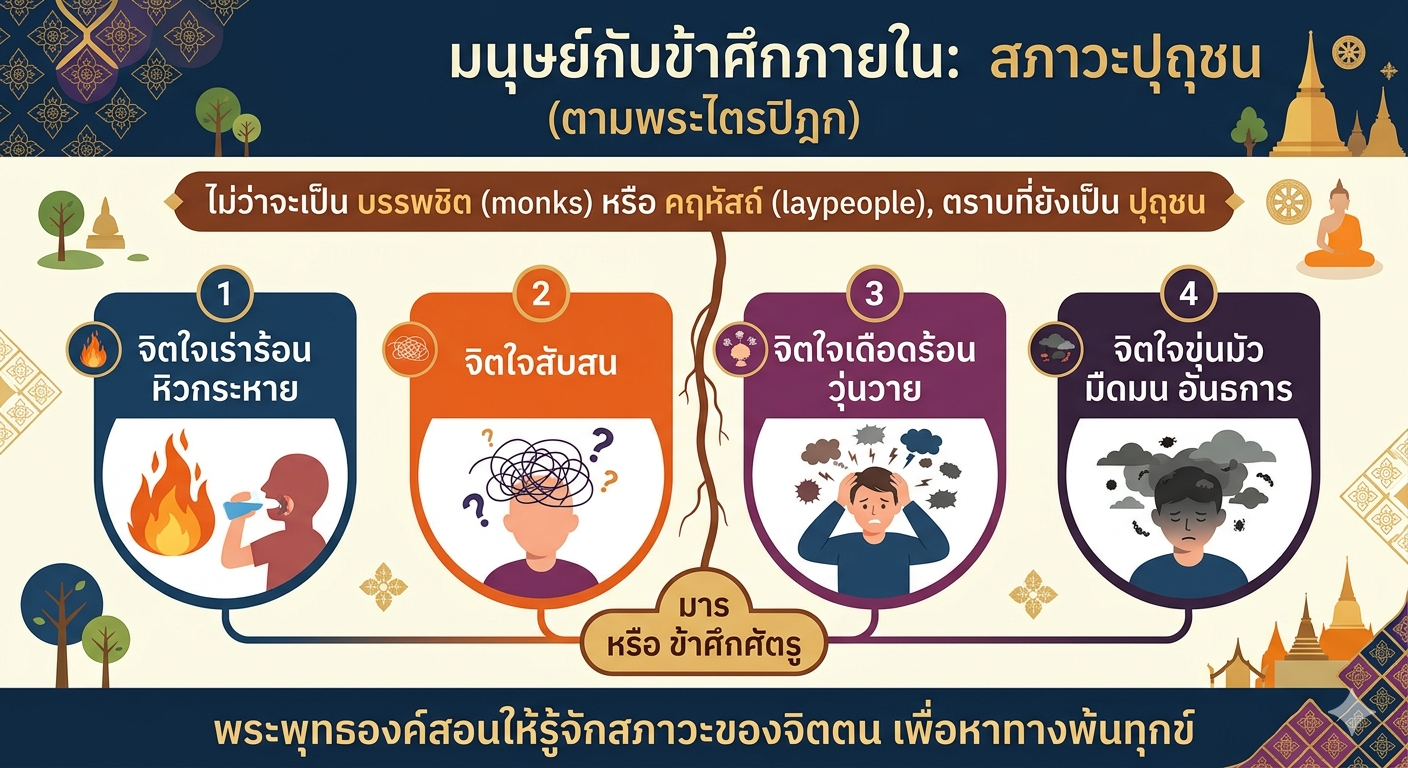 มนุษย์กับข้าศึกภายใน: สภาวะปุถุชน
(ตามพระไตรปิฎก)

ไม่ว่าจะเป็น บรรพชิต (monks) หรือ คฤหัสถ์ (laypeople), ตราบที่ยังเป็น ปุถุชน

1
จิตใจเร่าร้อน หิวกระหาย

2
จิตใจสับสน

3
จิตใจเดือดร้อน วุ่นวาย

4
จิตใจขุ่นมัว มืดมน อันธการ

มาร
หรือ ข้าศึกศัตรู

พระพุทธองค์สอนให้รู้จักสภาวะของจิตตน เพื่อหาทางพ้นทุกข์